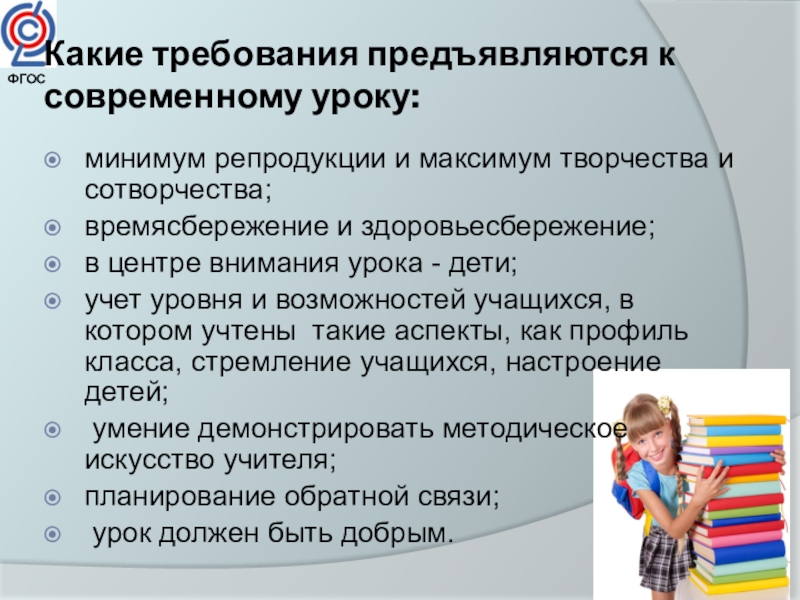 ФГОС

Какие требования предъявляются к современному уроку:

минимум репродукции и максимум творчества и сотворчества;

времясбережение и здоровьесбережение;

в центре внимания урока - дети;

учет уровня и возможностей учащихся, в котором учтены такие аспекты, как профиль класса, стремление учащихся, настроение детей;

умение демонстрировать методическое искусство учителя;

планирование обратной связи;

урок должен быть добрым.